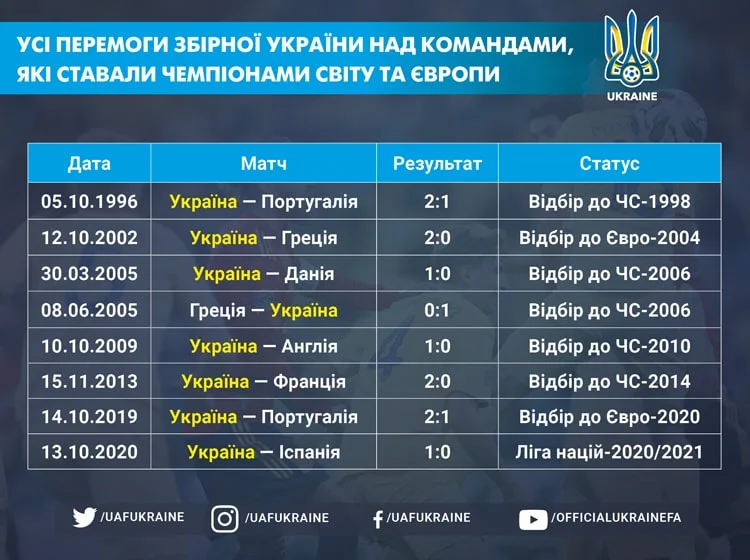 УСІ ПЕРЕМОГИ ЗБІРНОЇ УКРАЇНИ НАД КОМАНДАМИ, ЯКІ СТАВАЛИ ЧЕМПІОНАМИ СВІТУ ТА ЄВРОПИ

UKRAINE

| Дата | Матч | Результат | Статус |
|---|---|---|---|
| 05.10.1996 | Україна — Португалія | 2:1 | Відбір до ЧС-1998 |
| 12.10.2002 | Україна — Греція | 2:0 | Відбір до Євро-2004 |
| 30.03.2005 | Україна — Данія | 1:0 | Відбір до ЧС-2006 |
| 08.06.2005 | Греція — Україна | 0:1 | Відбір до ЧС-2006 |
| 10.10.2009 | Україна — Англія | 1:0 | Відбір до ЧС-2010 |
| 15.11.2013 | Україна — Франція | 2:0 | Відбір до ЧС-2014 |
| 14.10.2019 | Україна — Португалія | 2:1 | Відбір до Євро-2020 |
| 13.10.2020 | Україна — Іспанія | 1:0 | Ліга націй-2020/2021 |

/UAFUKRAINE /UAFUKRAINE /UAFUKRAINE /OFFICIALUKRAINEFA